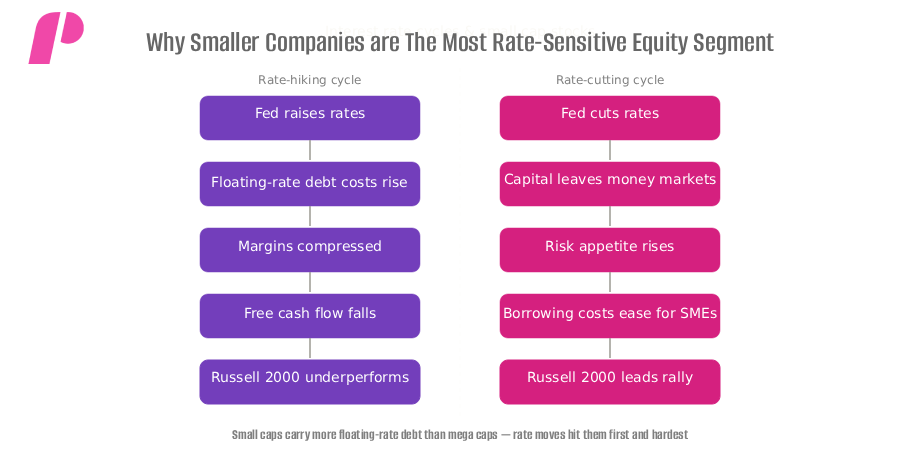 Why Smaller Companies are The Most Rate-Sensitive Equity Segment

Rate-hiking cycle

Fed raises rates

Floating-rate debt costs rise

Margins compressed

Free cash flow falls

Russell 2000 underperforms

Rate-cutting cycle

Fed cuts rates

Capital leaves money markets

Risk appetite rises

Borrowing costs ease for SMEs

Russell 2000 leads rally

Small caps carry more floating-rate debt than mega caps — rate moves hit them first and hardest